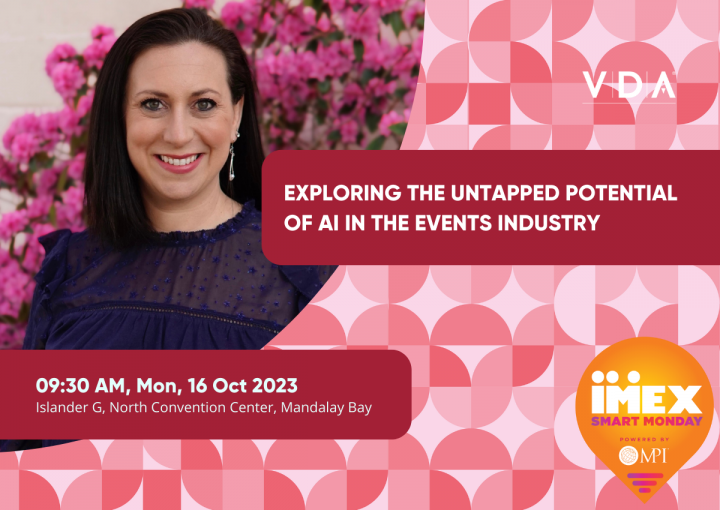 VDA

EXPLORING THE UNTAPPED POTENTIAL OF AI IN THE EVENTS INDUSTRY

09:30 AM, Mon, 16 Oct 2023
Islander G, North Convention Center, Mandalay Bay

IMEX
SMART MONDAY
POWERED BY
MPI